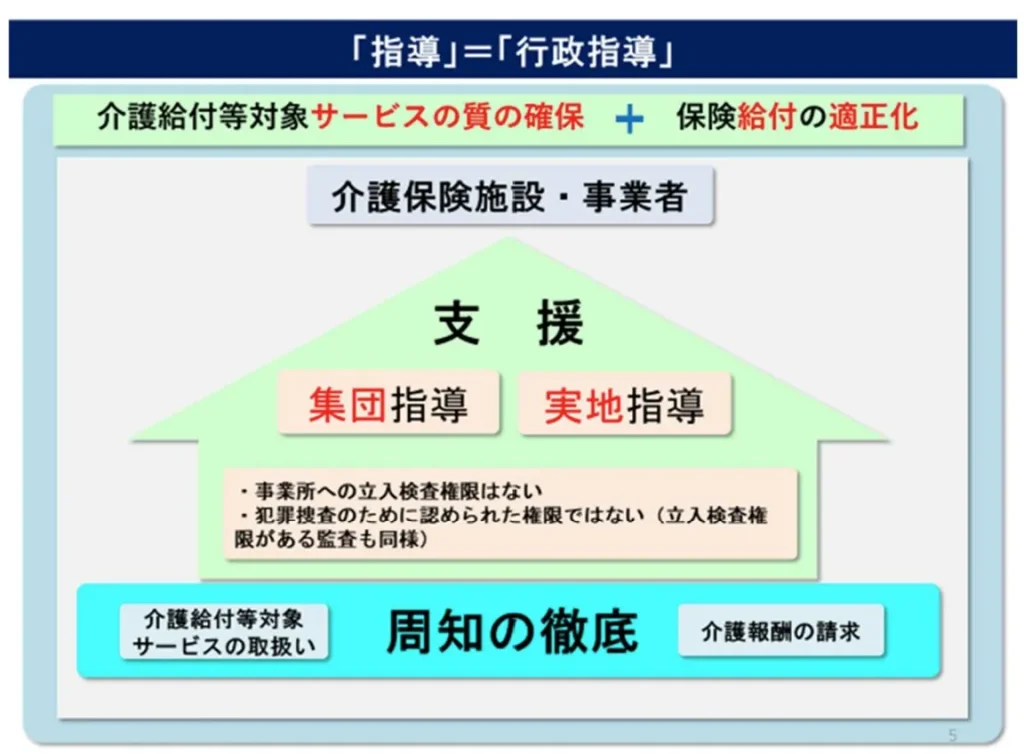 「指導」＝「行政指導」

介護給付等対象サービスの質の確保 ＋ 保険給付の適正化

介護保険施設・事業者

支　援

集団指導　実地指導

・事業所への立入検査権限はない
・犯罪捜査のために認められた権限ではない（立入検査権限がある監査も同様）

介護給付等対象サービスの取扱い

周知の徹底

介護報酬の請求

5